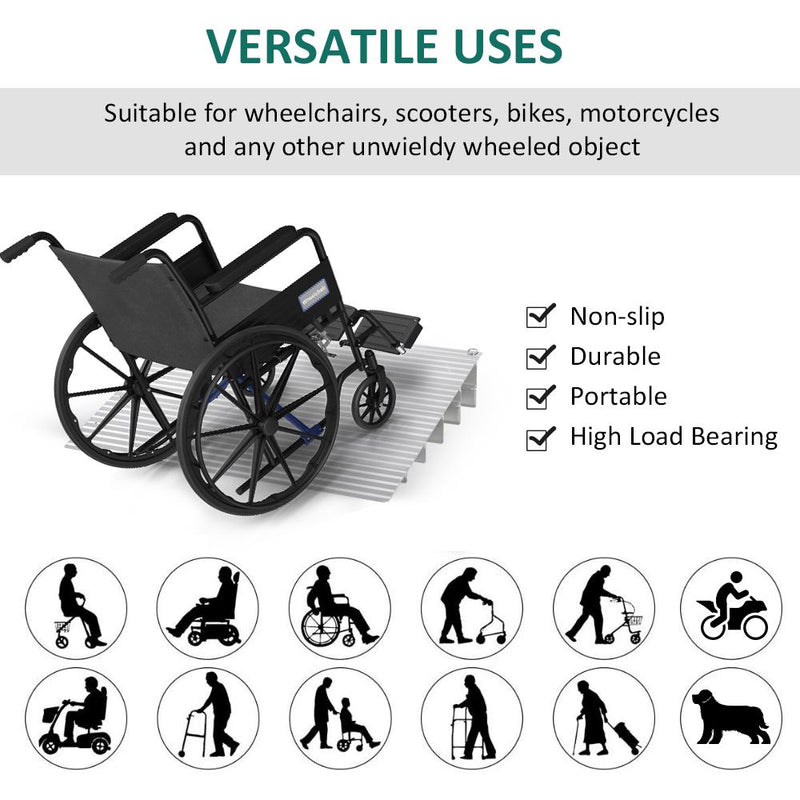 VERSATILE USES

Suitable for wheelchairs, scooters, bikes, motorcycles and any other unwieldy wheeled object

Non-slip
Durable
Portable
High Load Bearing